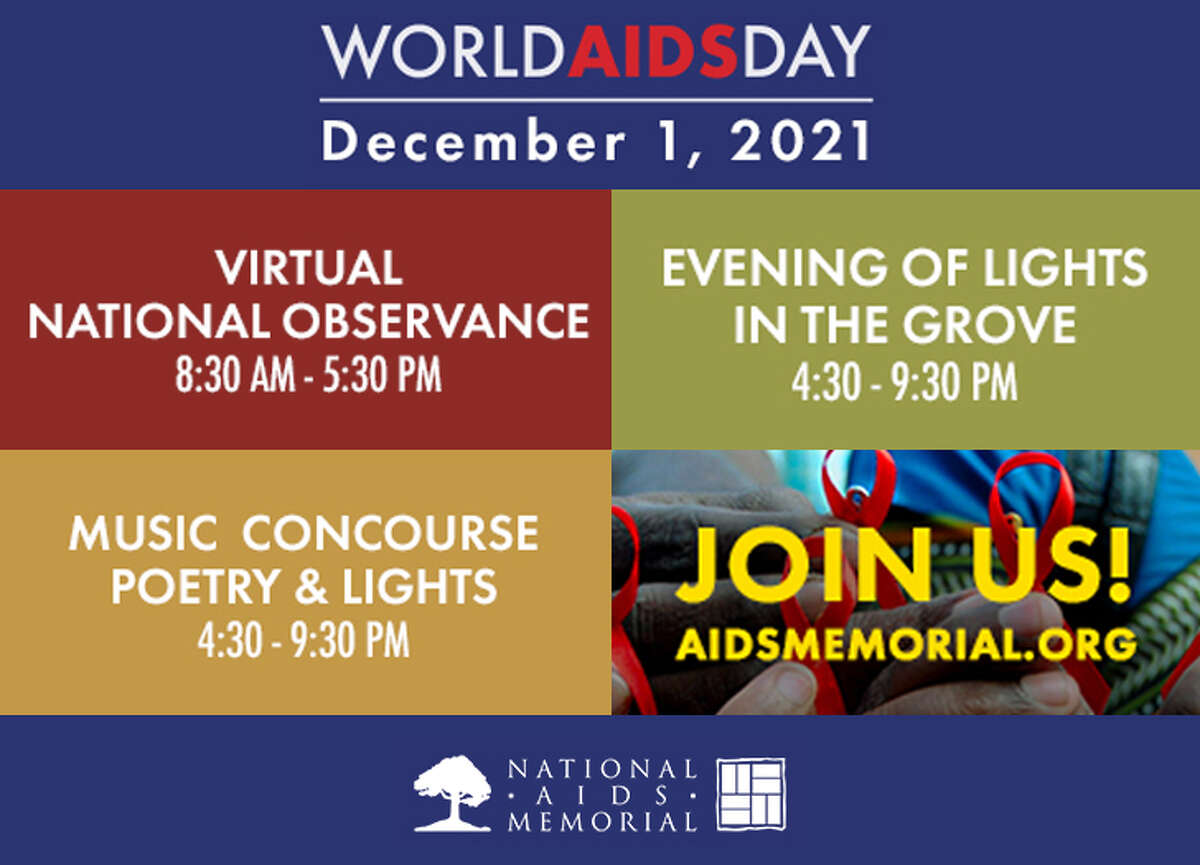 WORLDAIDSDAY
December 1, 2021

VIRTUAL
NATIONAL OBSERVANCE
8:30 AM - 5:30 PM

EVENING OF LIGHTS
IN THE GROVE
4:30 - 9:30 PM

MUSIC CONCOURSE
POETRY & LIGHTS
4:30 - 9:30 PM

JOIN US!
AIDSMEMORIAL.ORG

NATIONAL
· AIDS ·
MEMORIAL